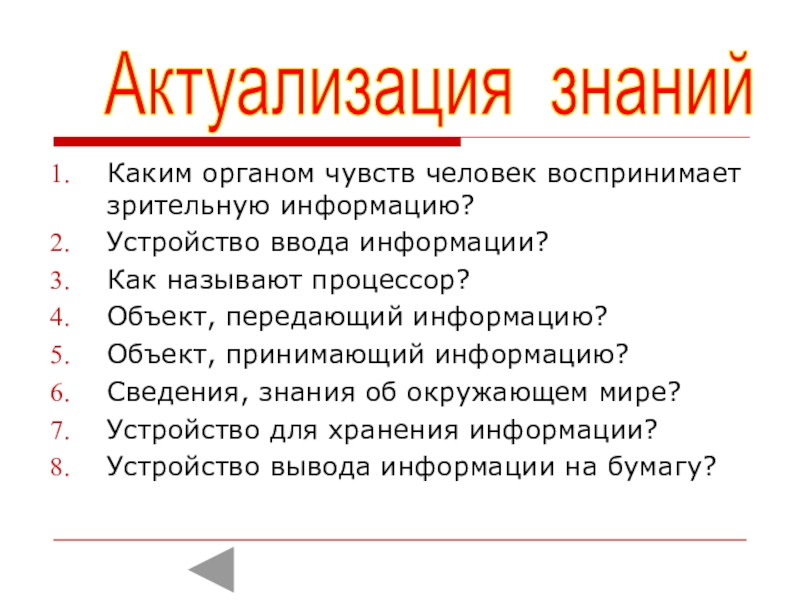 Актуализация знаний

1. Каким органом чувств человек воспринимает зрительную информацию?
2. Устройство ввода информации?
3. Как называют процессор?
4. Объект, передающий информацию?
5. Объект, принимающий информацию?
6. Сведения, знания об окружающем мире?
7. Устройство для хранения информации?
8. Устройство вывода информации на бумагу?